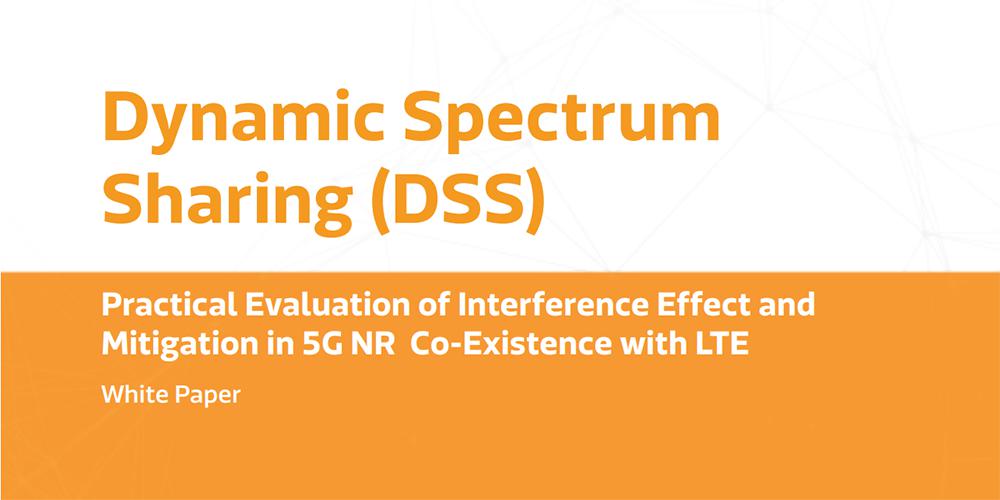 Dynamic Spectrum Sharing (DSS)

Practical Evaluation of Interference Effect and Mitigation in 5G NR  Co-Existence with LTE

White Paper